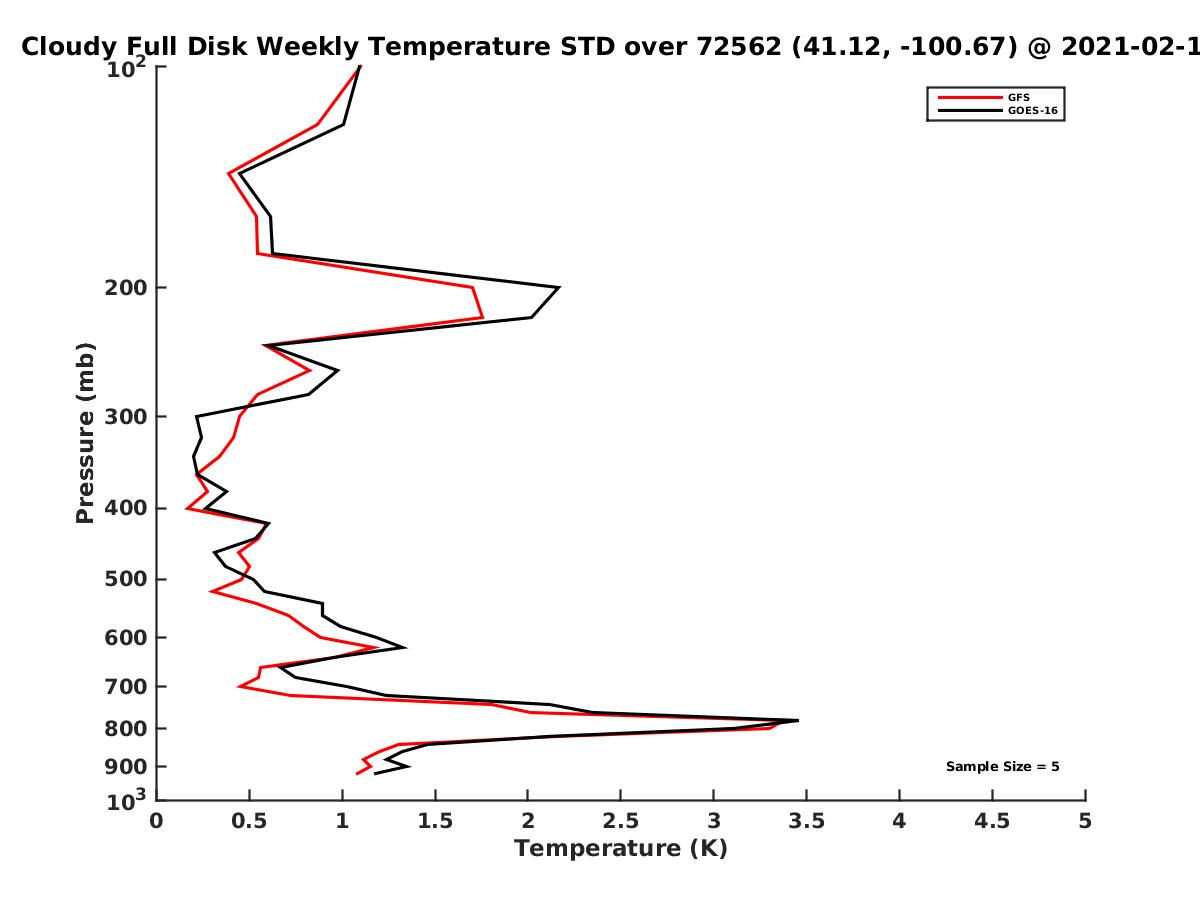 Cloudy Full Disk Weekly Temperature STD over 72562 (41.12, -100.67) @ 2021-02-1

GFS
GOES-16

Pressure (mb)

$10^2$
200
300
400
500
600
700
800
900
$10^3$

Sample Size = 5

0
0.5
1
1.5
2
2.5
3
3.5
4
4.5
5
Temperature (K)